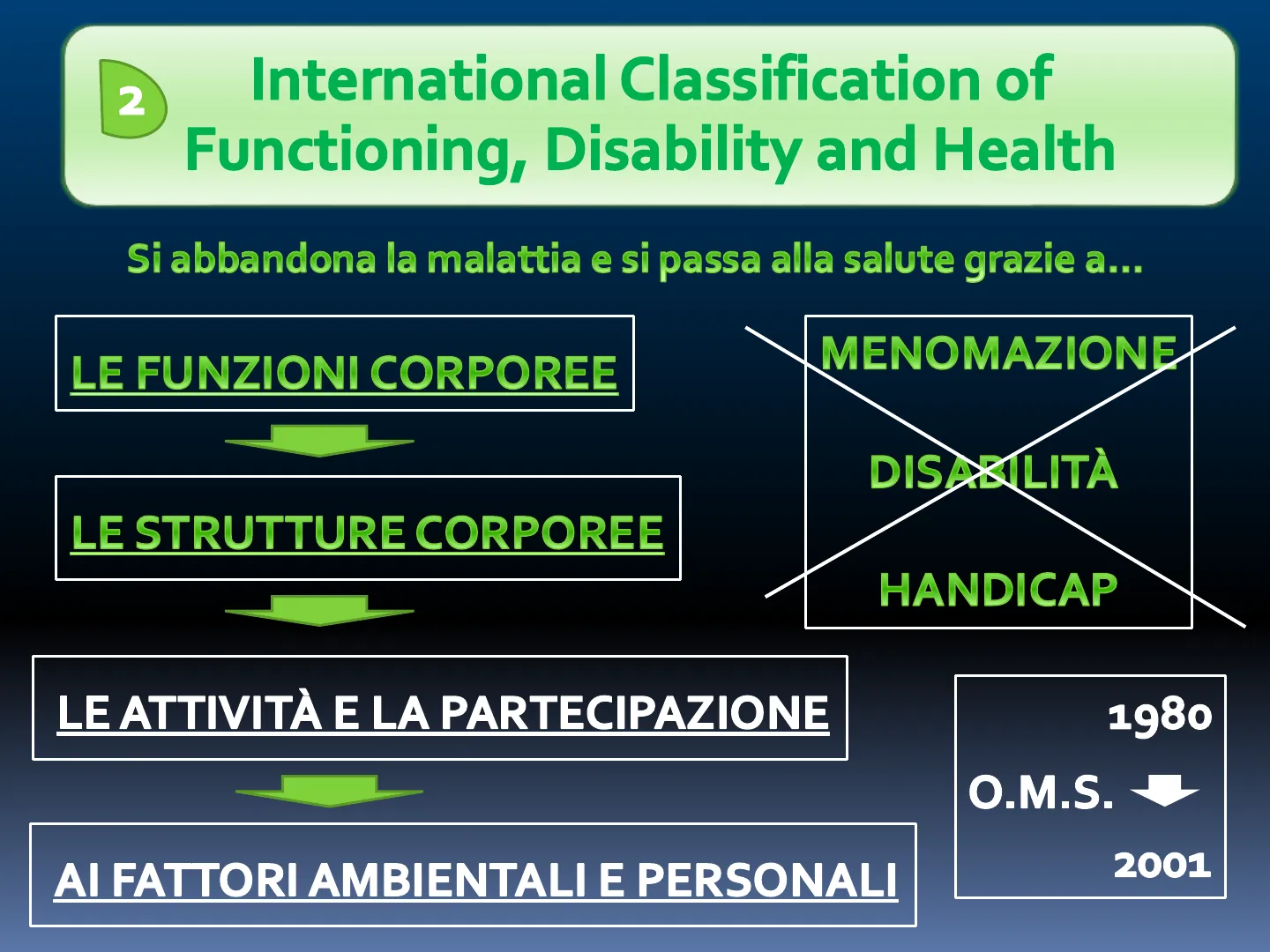 2

International Classification of Functioning, Disability and Health

Si abbandona la malattia e si passa alla salute grazie a…

LE FUNZIONI CORPOREE

LE STRUTTURE CORPOREE

LE ATTIVITÀ E LA PARTECIPAZIONE

AI FATTORI AMBIENTALI E PERSONALI

MENOMAZIONE

DISABILITÀ

HANDICAP

1980

O.M.S.

2001